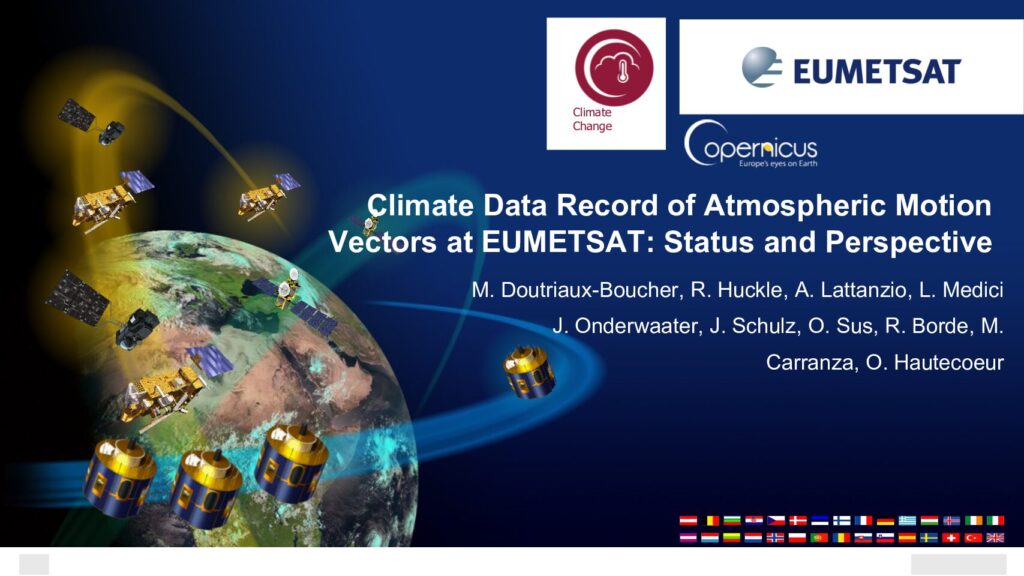 Climate Change

EUMETSAT

Copernicus
Europe's eyes on Earth

Climate Data Record of Atmospheric Motion Vectors at EUMETSAT: Status and Perspective

M. Doutriaux-Boucher, R. Huckle, A. Lattanzio, L. Medici J. Onderwaater, J. Schulz, O. Sus, R. Borde, M. Carranza, O. Hautecoeur